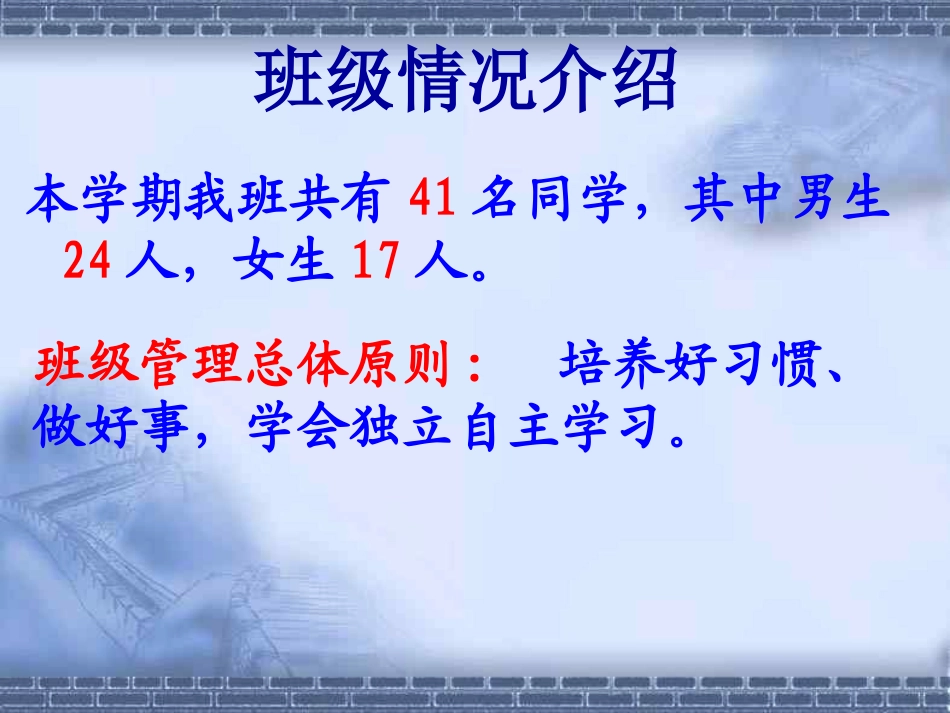 班级情况介绍

本学期我班共有 41 名同学，其中男生 24 人，女生 17 人。

班级管理总体原则： 培养好习惯、做好事，学会独立自主学习。